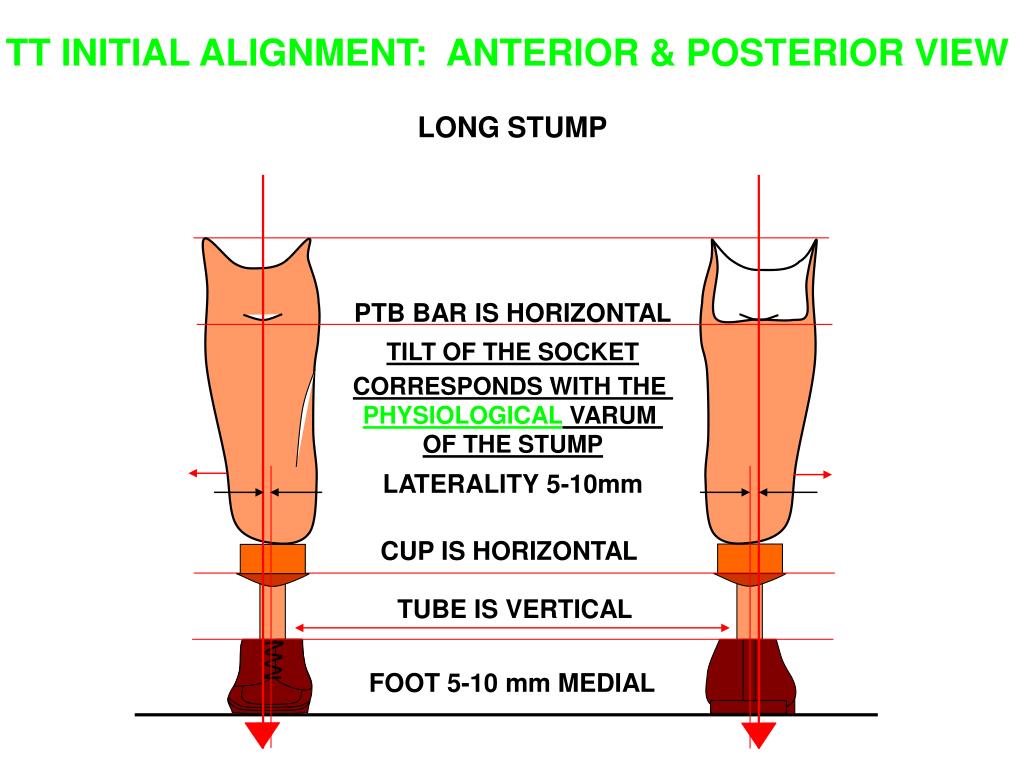 TT INITIAL ALIGNMENT: ANTERIOR & POSTERIOR VIEW

LONG STUMP

PTB BAR IS HORIZONTAL

TILT OF THE SOCKET CORRESPONDS WITH THE PHYSIOLOGICAL VARUM OF THE STUMP

LATERALITY 5-10mm

CUP IS HORIZONTAL

TUBE IS VERTICAL

FOOT 5-10 mm MEDIAL